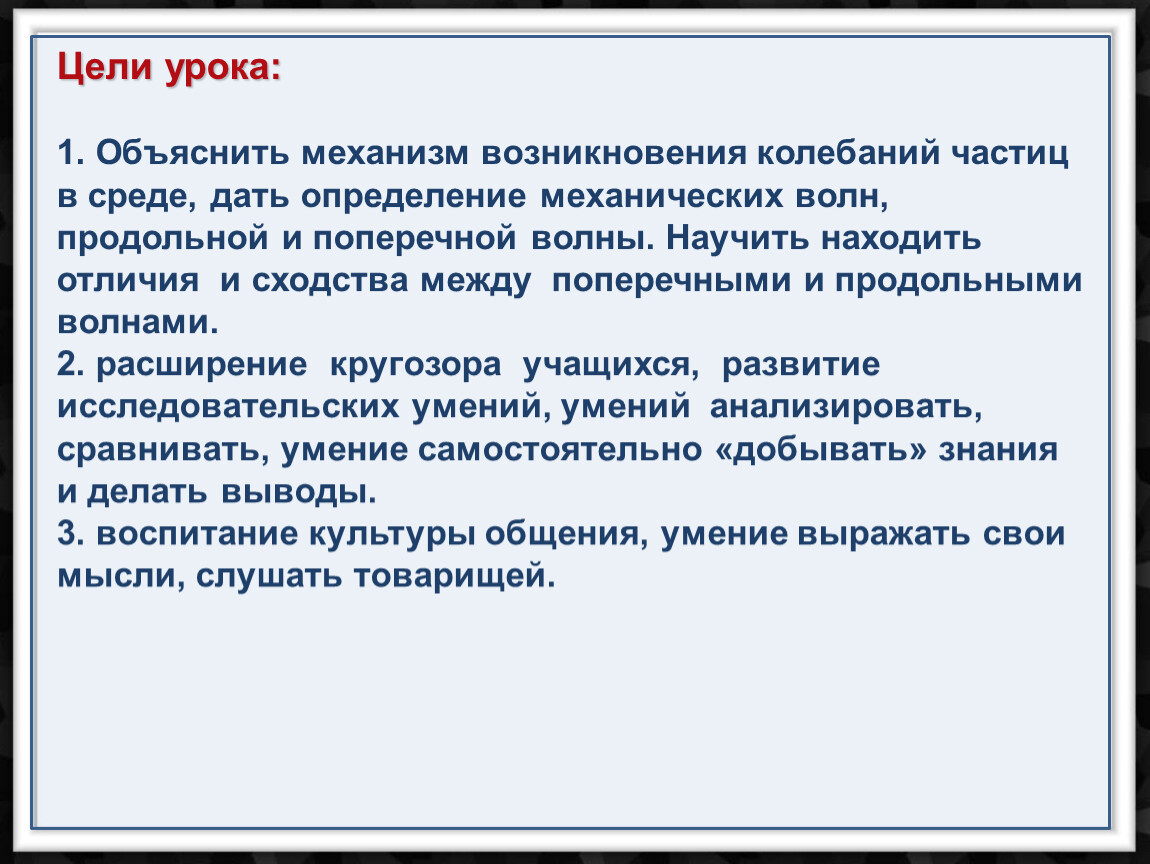 Цели урока:

1. Объяснить механизм возникновения колебаний частиц в среде, дать определение механических волн, продольной и поперечной волны. Научить находить отличия и сходства между поперечными и продольными волнами.
2. расширение кругозора учащихся, развитие исследовательских умений, умений анализировать, сравнивать, умение самостоятельно «добывать» знания и делать выводы.
3. воспитание культуры общения, умение выражать свои мысли, слушать товарищей.